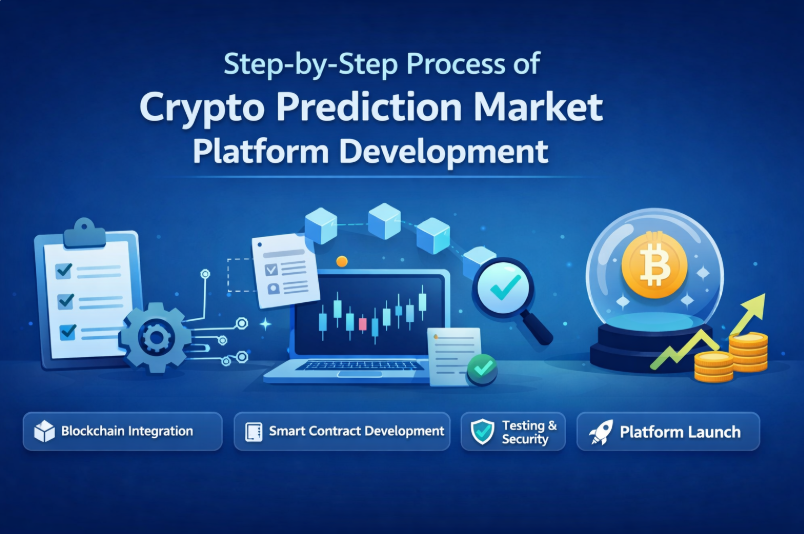 Step-by-Step Process of
Crypto Prediction Market
Platform Development

Blockchain Integration

Smart Contract Development

Testing & Security

Platform Launch